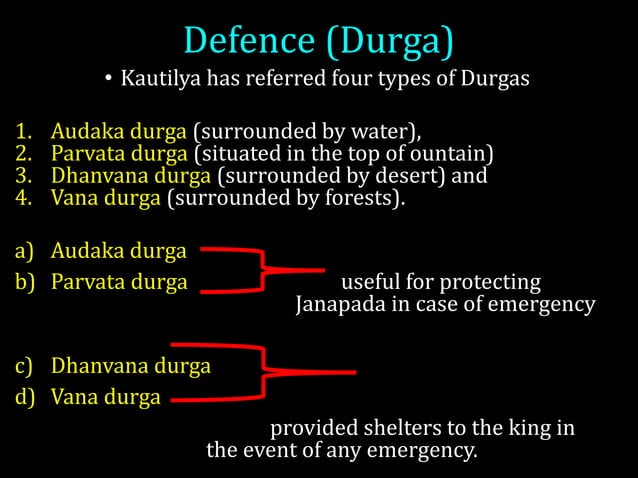 Defence (Durga)

• Kautilya has referred four types of Durgas

1. Audaka durga (surrounded by water),
2. Parvata durga (situated in the top of ountain)
3. Dhanvana durga (surrounded by desert) and
4. Vana durga (surrounded by forests).

a) Audaka durga
b) Parvata durga

useful for protecting Janapada in case of emergency

c) Dhanvana durga
d) Vana durga

provided shelters to the king in the event of any emergency.